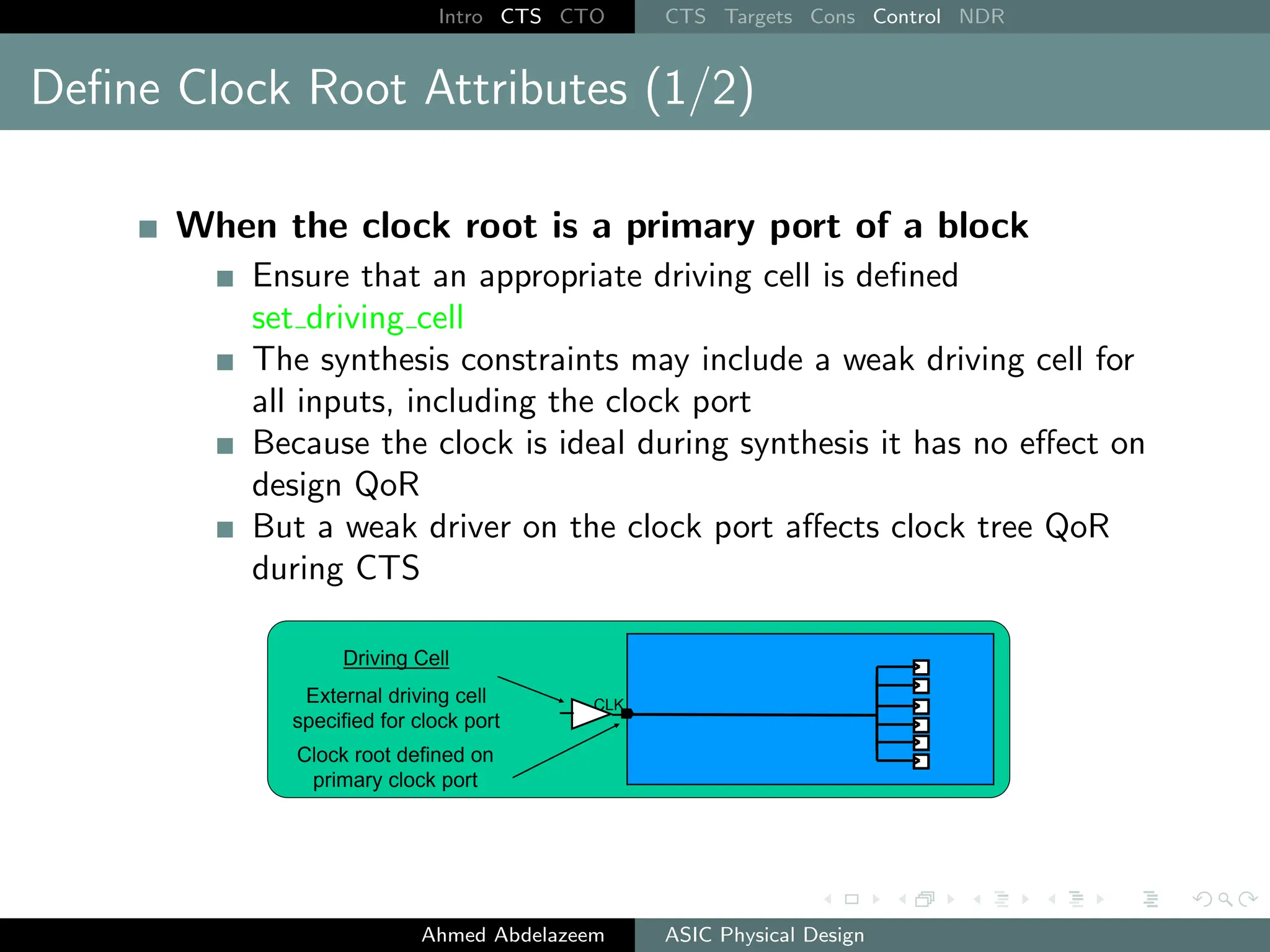 Intro CTS CTO CTS Targets Cons Control NDR

Define Clock Root Attributes (1/2)

When the clock root is a primary port of a block

Ensure that an appropriate driving cell is defined set_driving_cell

The synthesis constraints may include a weak driving cell for all inputs, including the clock port

Because the clock is ideal during synthesis it has no effect on design QoR

But a weak driver on the clock port affects clock tree QoR during CTS

Driving Cell

External driving cell specified for clock port

Clock root defined on primary clock port

CLK

Ahmed Abdelazeem ASIC Physical Design